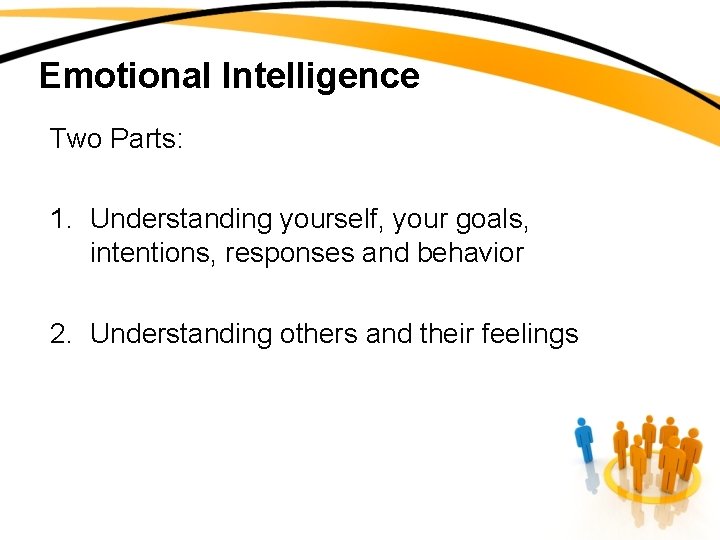 Emotional Intelligence

Two Parts:

1. Understanding yourself, your goals, intentions, responses and behavior

2. Understanding others and their feelings